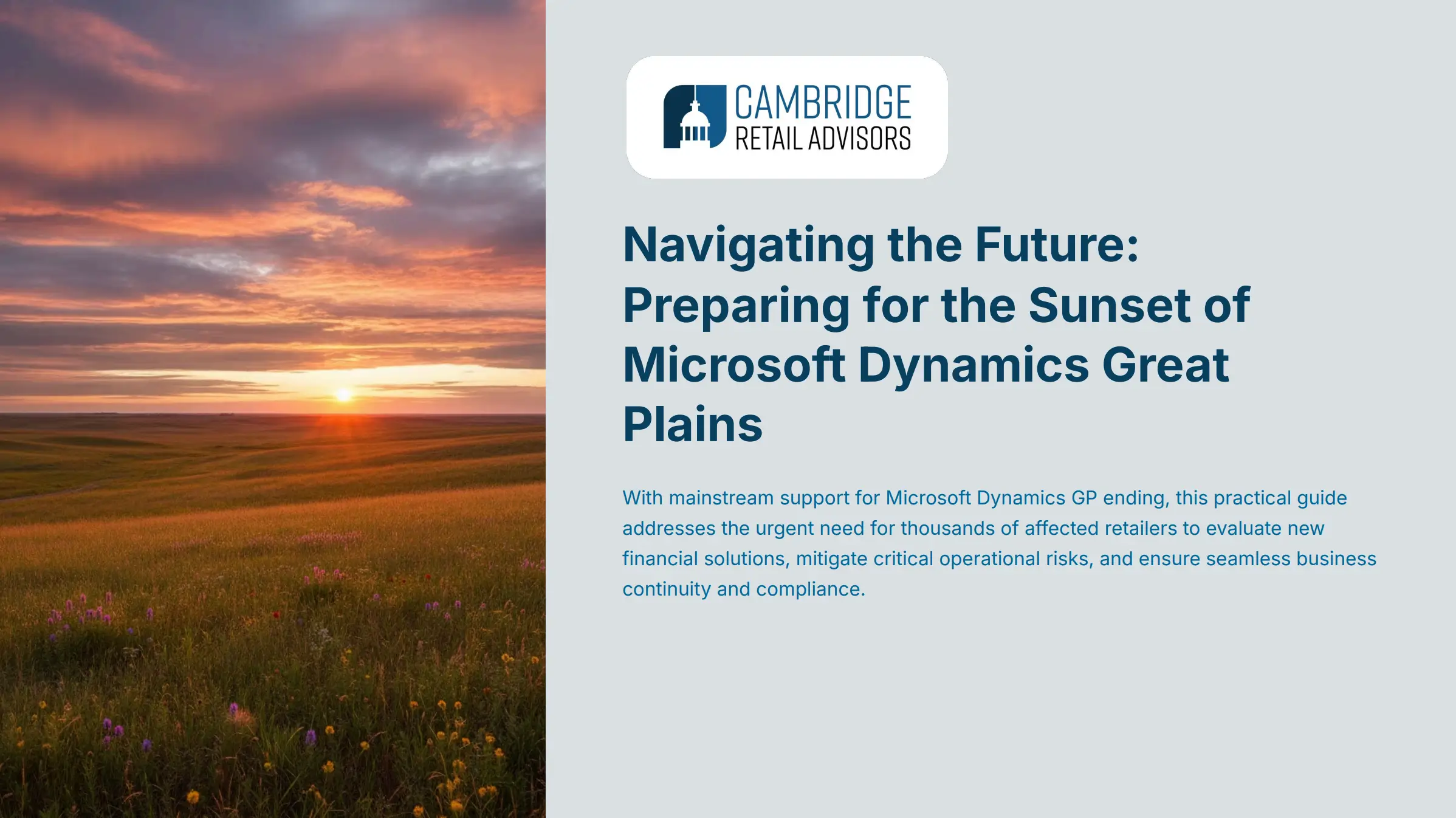 CAMBRIDGE
RETAIL ADVISORS

Navigating the Future: Preparing for the Sunset of Microsoft Dynamics Great Plains

With mainstream support for Microsoft Dynamics GP ending, this practical guide addresses the urgent need for thousands of affected retailers to evaluate new financial solutions, mitigate critical operational risks, and ensure seamless business continuity and compliance.